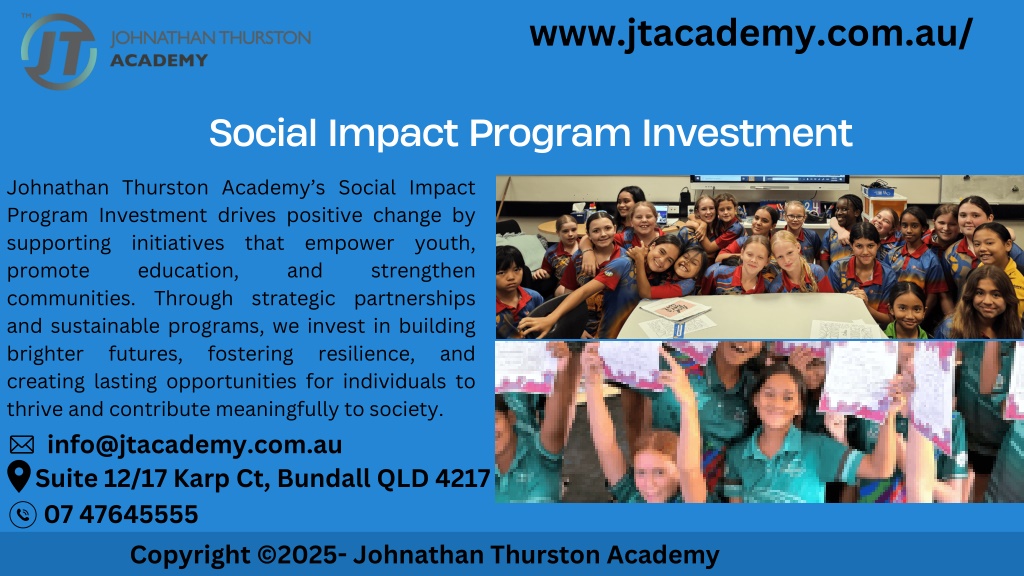 TM
JT
JOHNATHAN THURSTON
ACADEMY

www.jtacademy.com.au/

Social Impact Program Investment

Johnathan Thurston Academy's Social Impact Program Investment drives positive change by supporting initiatives that empower youth, promote education, and strengthen communities. Through strategic partnerships and sustainable programs, we invest in building brighter futures, fostering resilience, and creating lasting opportunities for individuals to thrive and contribute meaningfully to society.

info@jtacademy.com.au
Suite 12/17 Karp Ct, Bundall QLD 4217
07 47645555

Copyright ©2025- Johnathan Thurston Academy